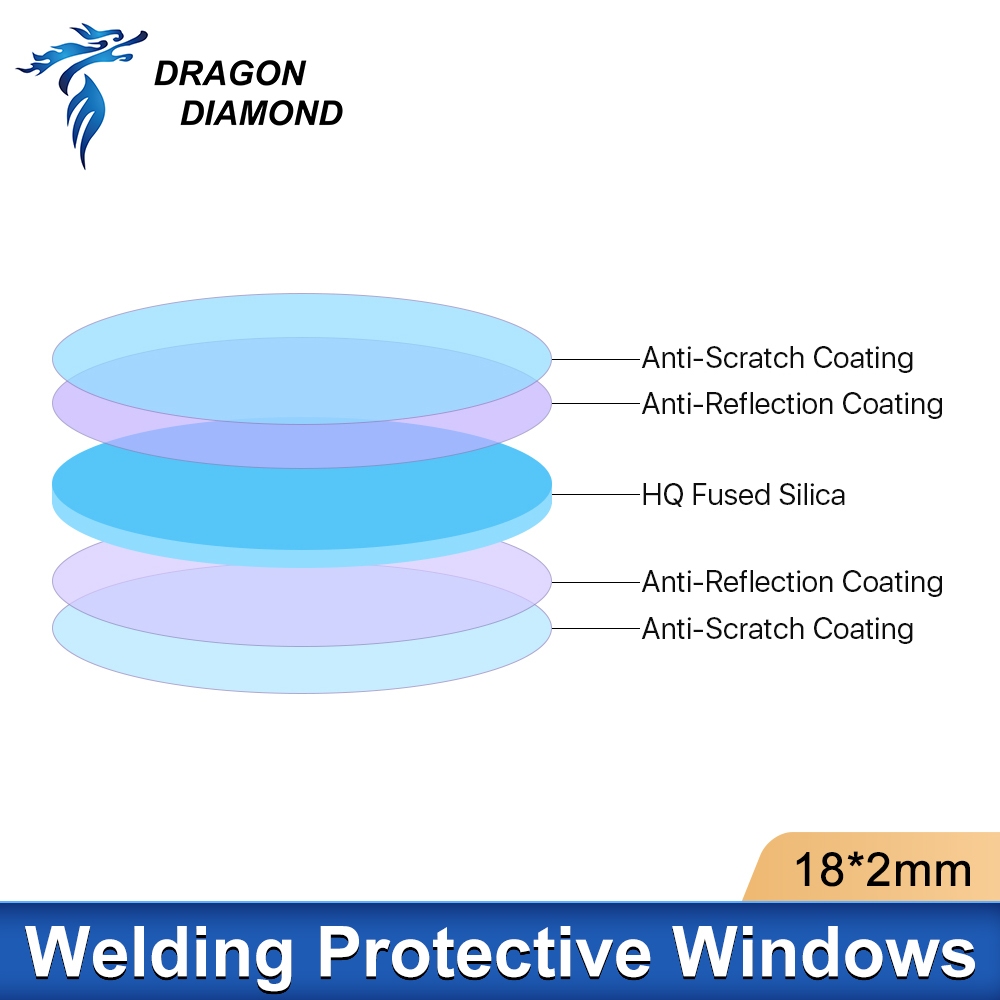 DRAGON
DIAMOND

Anti-Scratch Coating
Anti-Reflection Coating
HQ Fused Silica
Anti-Reflection Coating
Anti-Scratch Coating

18*2mm

Welding Protective Windows